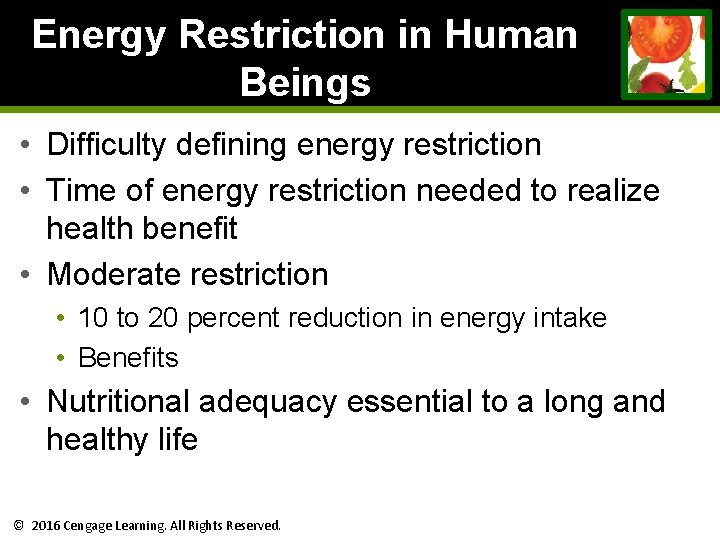 Energy Restriction in Human Beings

• Difficulty defining energy restriction
• Time of energy restriction needed to realize health benefit
• Moderate restriction
  • 10 to 20 percent reduction in energy intake
  • Benefits
• Nutritional adequacy essential to a long and healthy life

© 2016 Cengage Learning. All Rights Reserved.